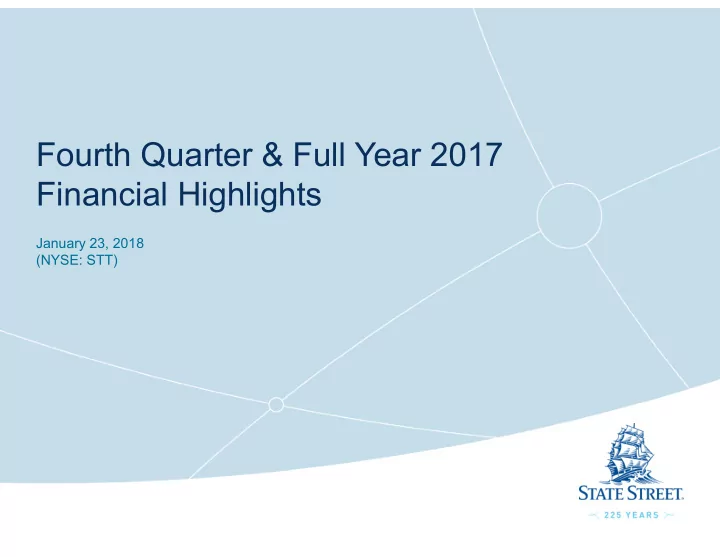 Fourth Quarter & Full Year 2017
Financial Highlights

January 23, 2018
(NYSE: STT)

STATE STREET.
225 YEARS